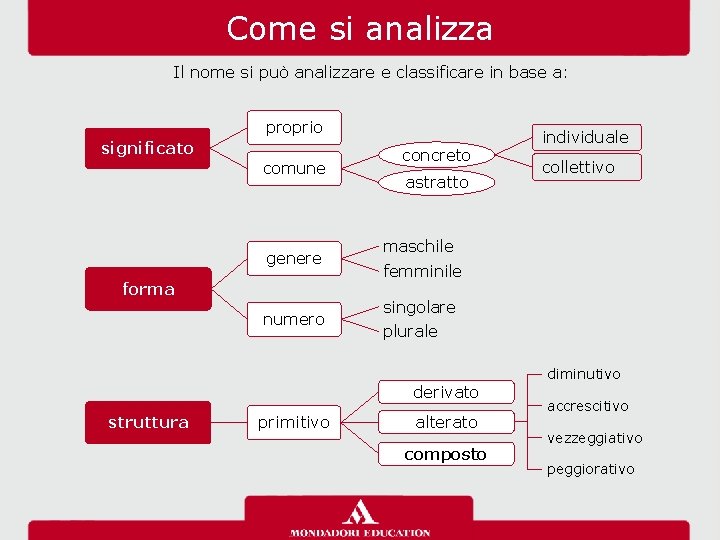 Come si analizza

Il nome si può analizzare e classificare in base a:

significato

proprio

comune

concreto

astratto

individuale

collettivo

forma

genere

maschile

femminile

numero

singolare

plurale

struttura

primitivo

derivato

alterato

composto

diminutivo

accrescitivo

vezzeggiativo

peggiorativo

MONDADORI EDUCATION